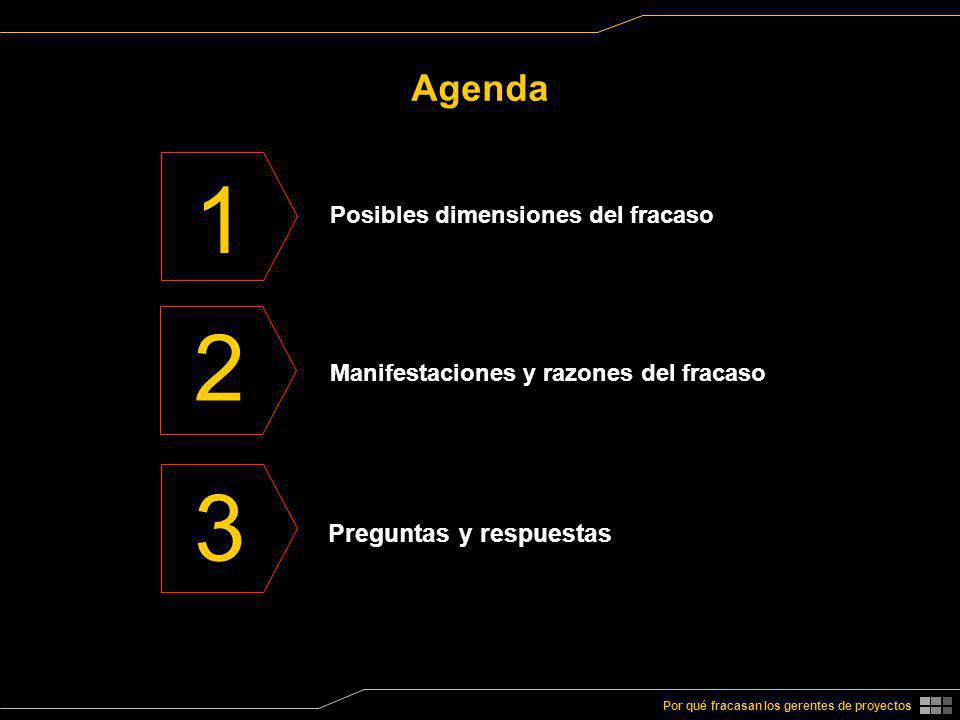 Agenda

1 Posibles dimensiones del fracaso

2 Manifestaciones y razones del fracaso

3 Preguntas y respuestas

Por qué fracasan los gerentes de proyectos